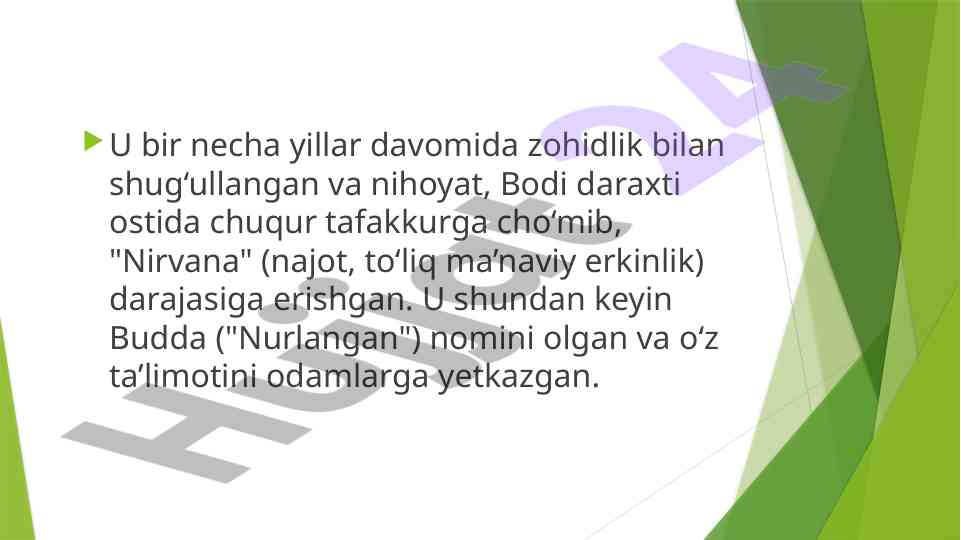 U bir necha yillar davomida zohidlik bilan shug‘ullangan va nihoyat, Bodi daraxti ostida chuqur tafakkurga cho‘mib, "Nirvana" (najot, to‘liq ma’naviy erkinlik) darajasiga erishgan. U shundan keyin Budda ("Nurlangan") nomini olgan va o‘z ta’limotini odamlarga yetkazgan.

Hujjat24